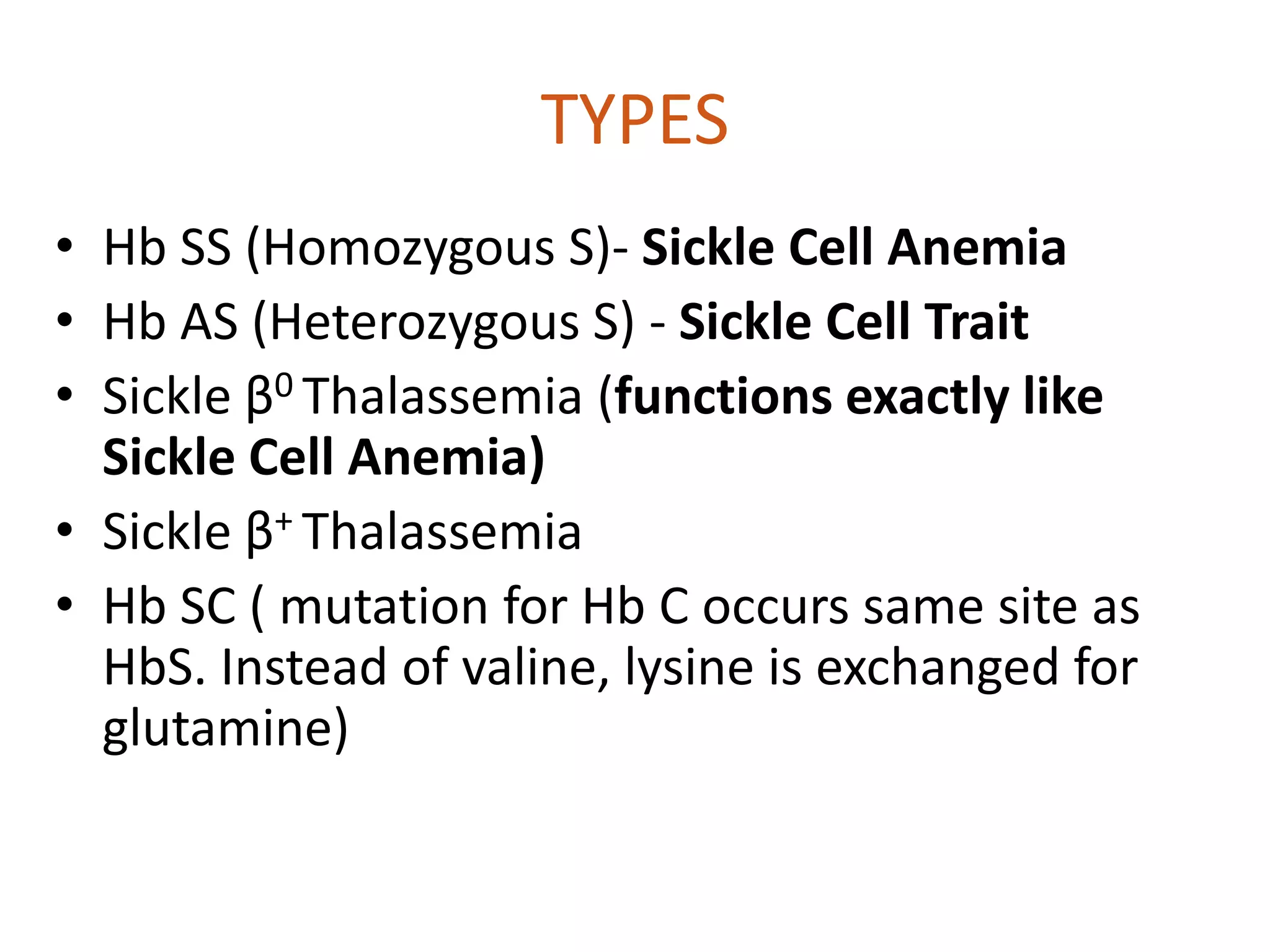 TYPES

• Hb SS (Homozygous S)- Sickle Cell Anemia
• Hb AS (Heterozygous S) - Sickle Cell Trait
• Sickle $\beta^0$ Thalassemia (functions exactly like Sickle Cell Anemia)
• Sickle $\beta^+$ Thalassemia
• Hb SC ( mutation for Hb C occurs same site as HbS. Instead of valine, lysine is exchanged for glutamine)